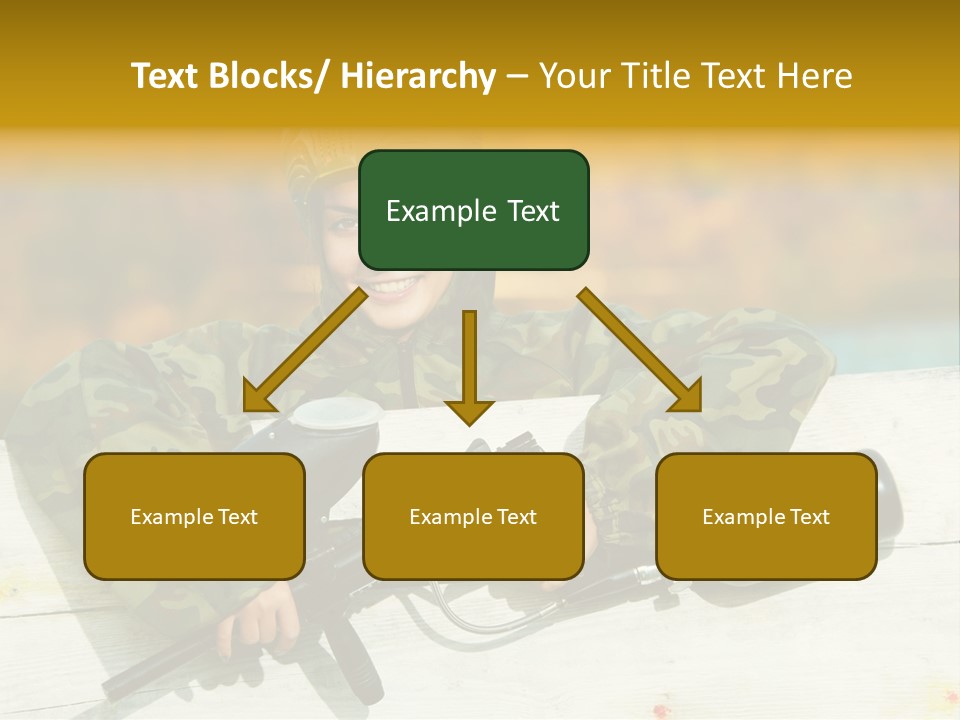 Text Blocks/ Hierarchy – Your Title Text Here

Example Text

Example Text

Example Text

Example Text